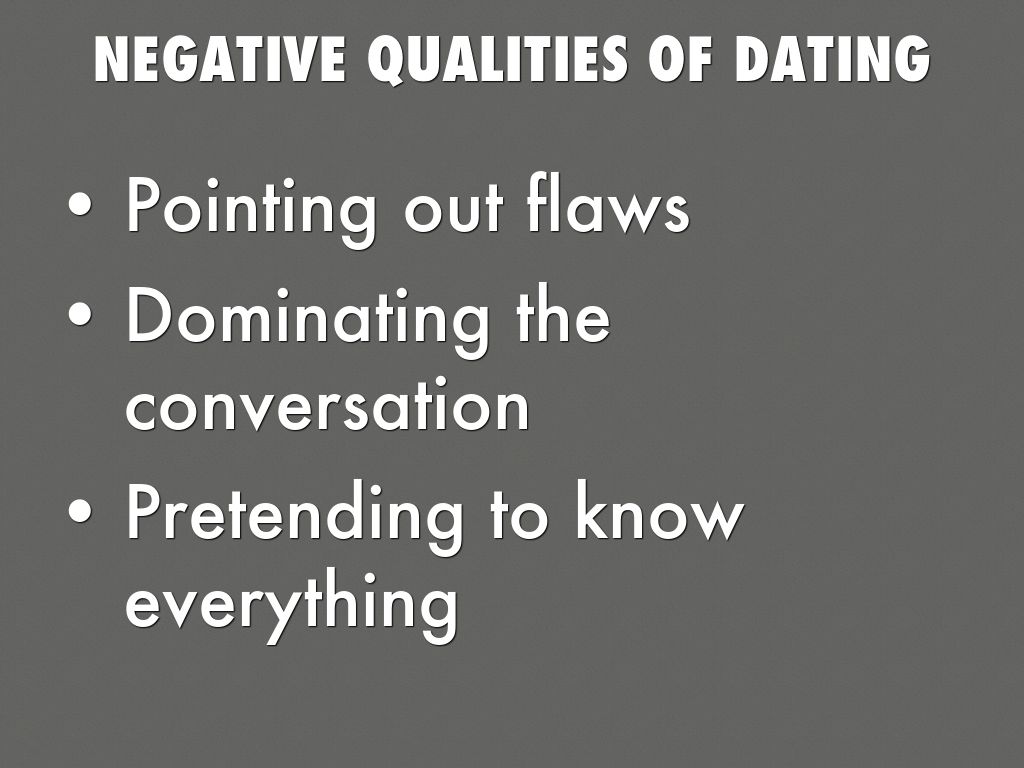 NEGATIVE QUALITIES OF DATING

• Pointing out flaws
• Dominating the conversation
• Pretending to know everything